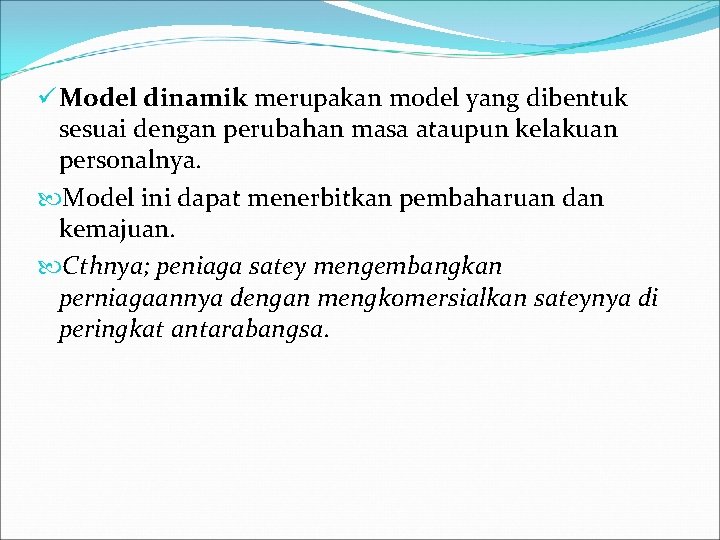 ✓ Model dinamik merupakan model yang dibentuk sesuai dengan perubahan masa ataupun kelakuan personalnya.

Model ini dapat menerbitkan pembaharuan dan kemajuan.

Cthnya; peniaga satey mengembangkan perniagaannya dengan mengkomersialkan sateynya di peringkat antarabangsa.